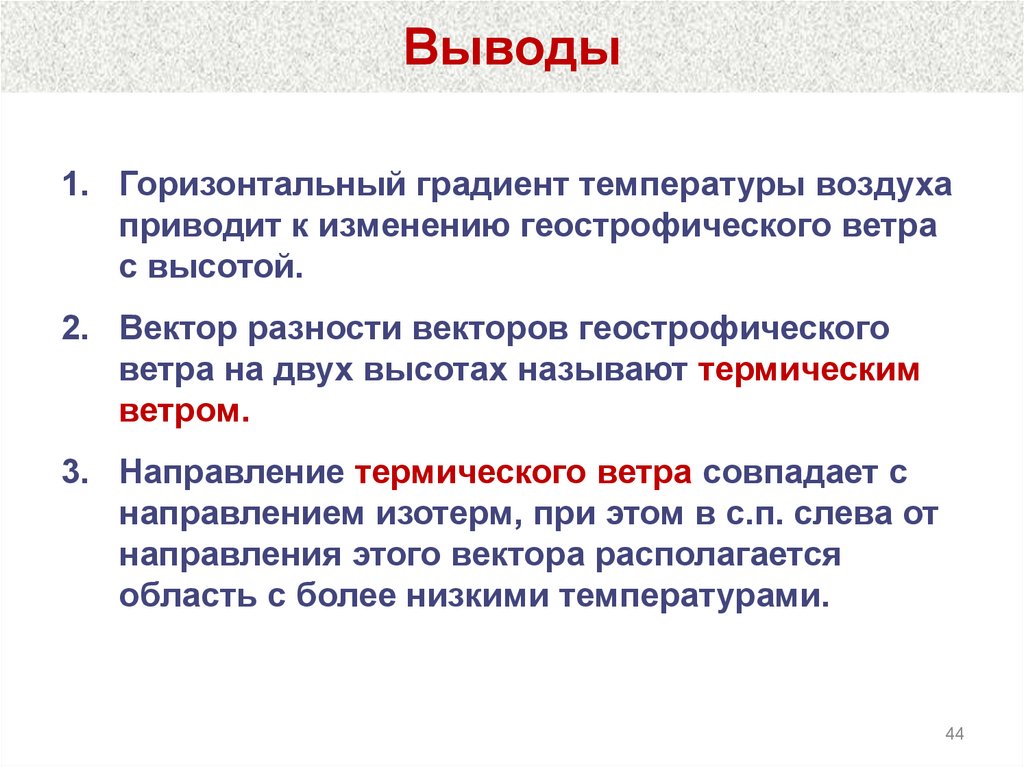 Выводы

1. Горизонтальный градиент температуры воздуха приводит к изменению геострофического ветра с высотой.

2. Вектор разности векторов геострофического ветра на двух высотах называют термическим ветром.

3. Направление термического ветра совпадает с направлением изотерм, при этом в с.п. слева от направления этого вектора располагается область с более низкими температурами.

44